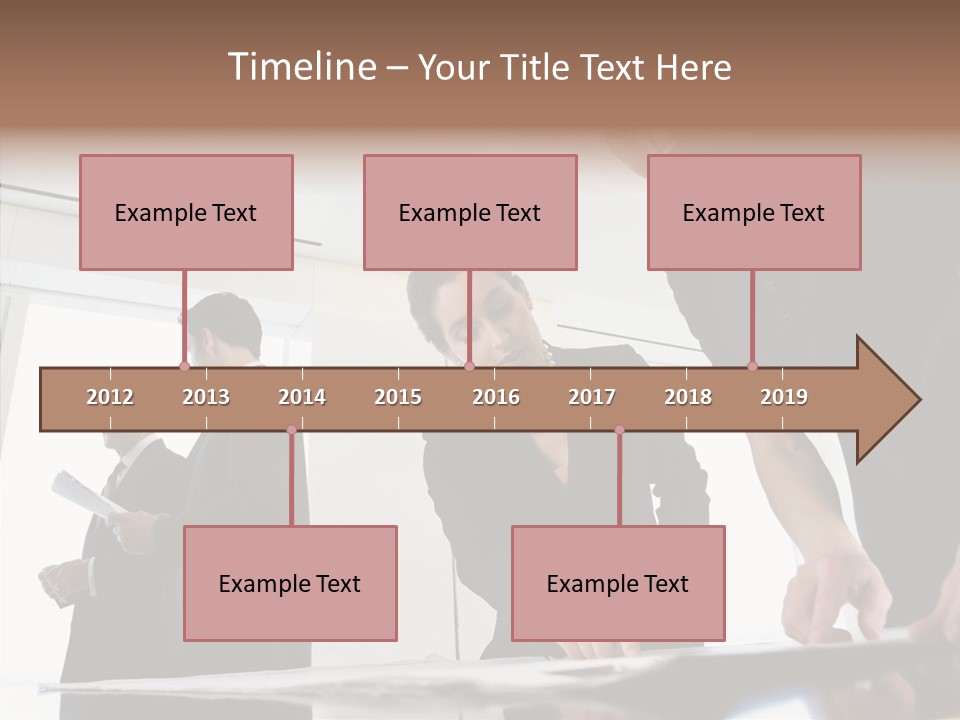 Timeline – Your Title Text Here

Example Text

Example Text

Example Text

2012 2013 2014 2015 2016 2017 2018 2019

Example Text

Example Text